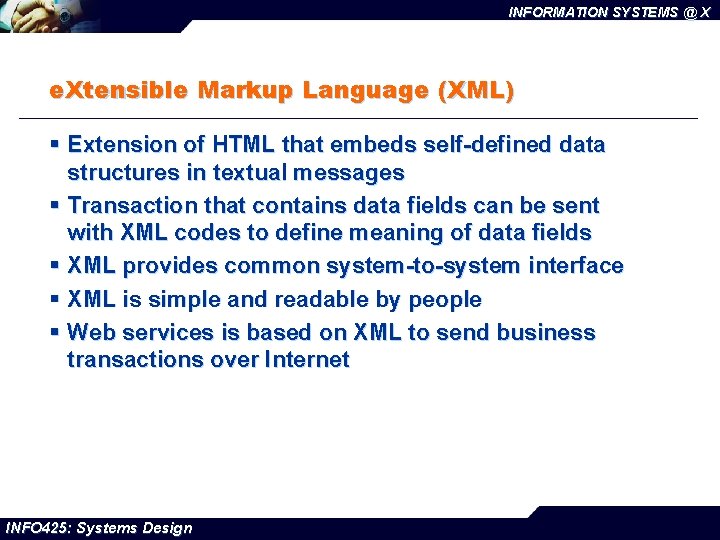 INFORMATION SYSTEMS @ X

eXtensible Markup Language (XML)

▪ Extension of HTML that embeds self-defined data structures in textual messages
▪ Transaction that contains data fields can be sent with XML codes to define meaning of data fields
▪ XML provides common system-to-system interface
▪ XML is simple and readable by people
▪ Web services is based on XML to send business transactions over Internet

INFO425: Systems Design